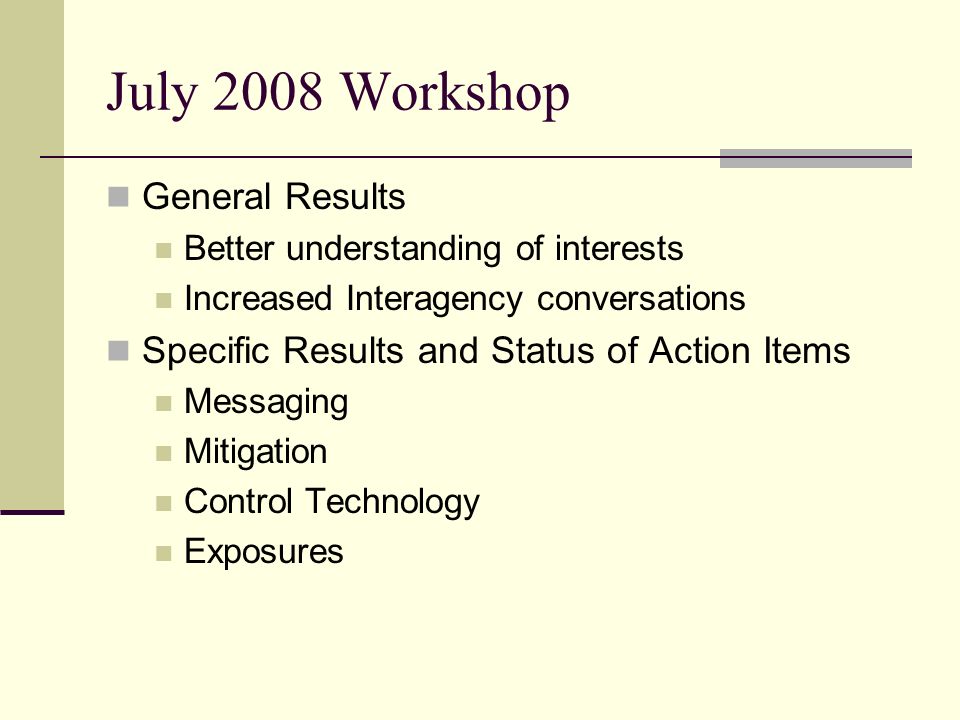 July 2008 Workshop

General Results
Better understanding of interests
Increased Interagency conversations
Specific Results and Status of Action Items
Messaging
Mitigation
Control Technology
Exposures